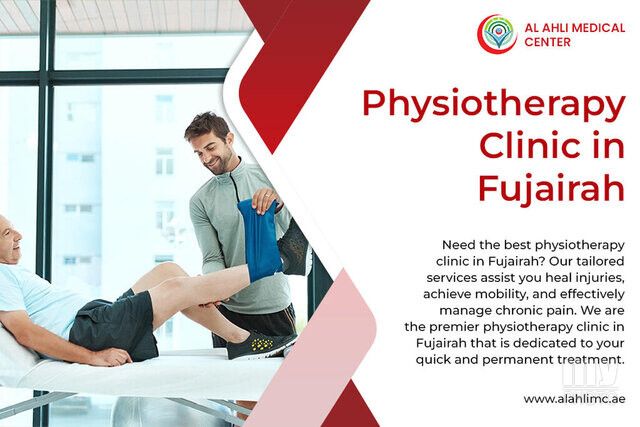 AL AHLI MEDICAL CENTER

Physiotherapy Clinic in Fujairah

Need the best physiotherapy clinic in Fujairah? Our tailored services assist you heal injuries, achieve mobility, and effectively manage chronic pain. We are the premier physiotherapy clinic in Fujairah that is dedicated to your quick and permanent treatment.

www.alahlimc.ae